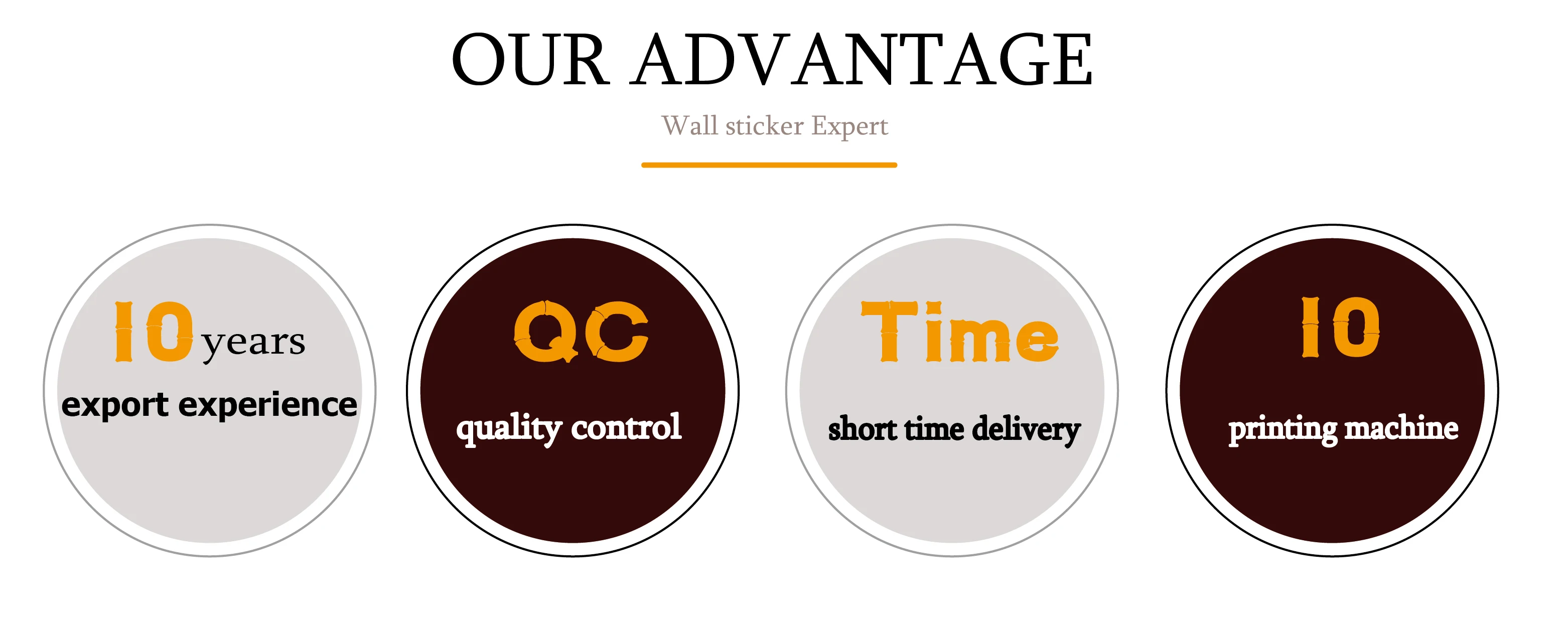 OUR ADVANTAGE

Wall sticker Expert

10 years
export experience

QC
quality control

Time
short time delivery

10
printing machine